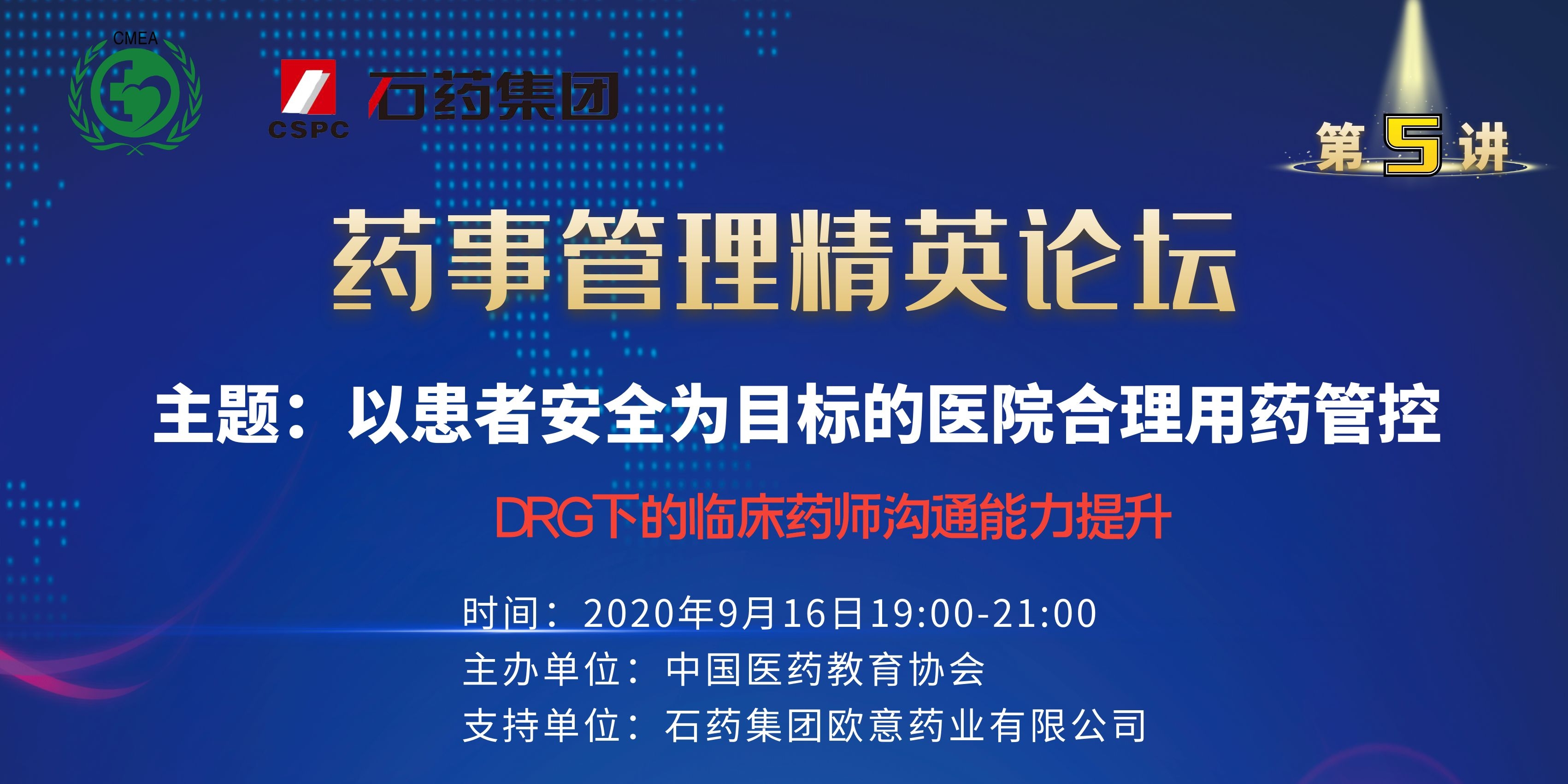 CMEA

CSPC 石药集团

第5讲

药事管理精英论坛

主题：以患者安全为目标的医院合理用药管控

DRG下的临床药师沟通能力提升

时间：2020年9月16日19:00-21:00
主办单位：中国医药教育协会
支持单位：石药集团欧意药业有限公司